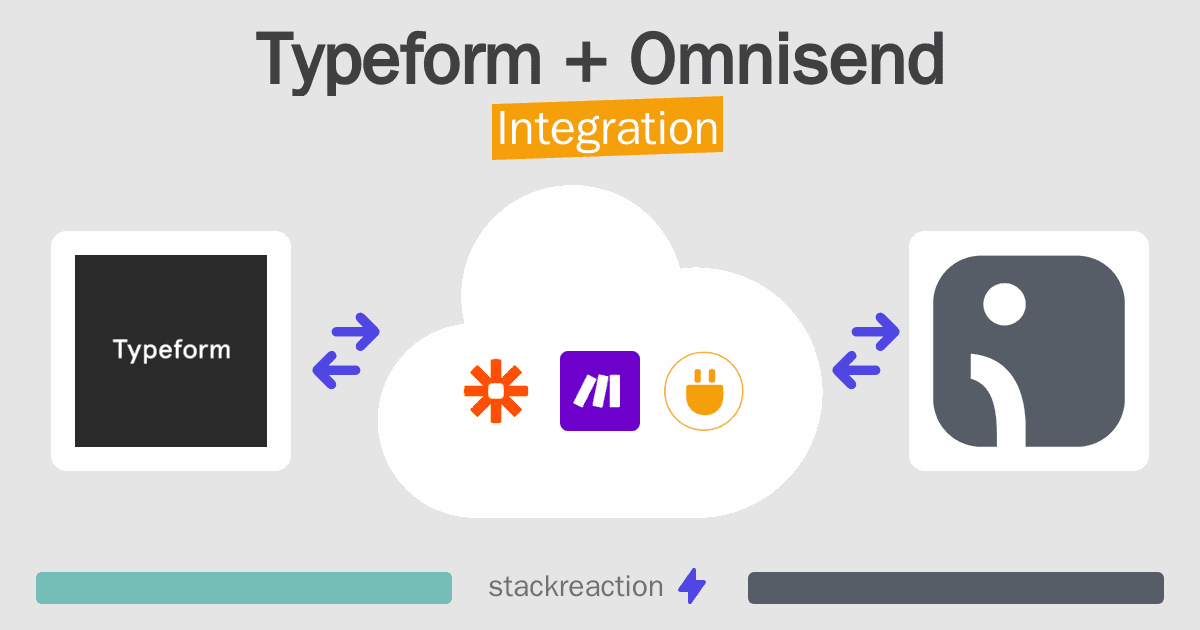 Typeform + Omnisend
Integration

Typeform

stackreaction